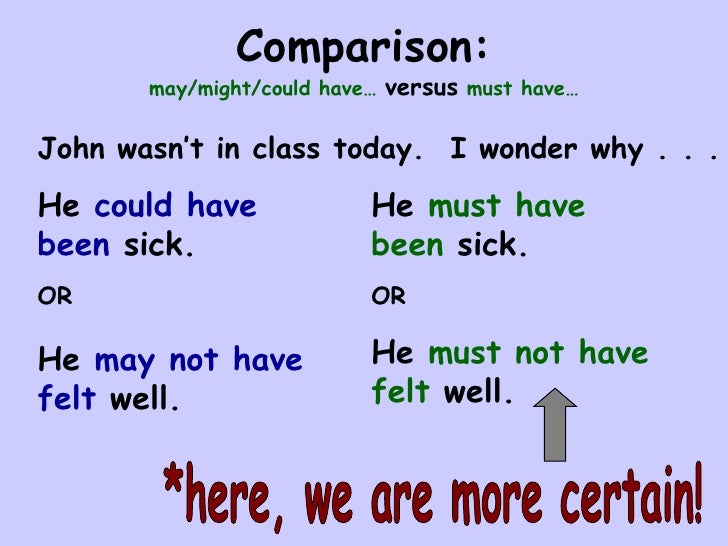 Comparison:
may/might/could have… versus must have…

John wasn't in class today. I wonder why . . .

He could have been sick.

OR

He may not have felt well.

He must have been sick.

OR

He must not have felt well.

*here, we are more certain!